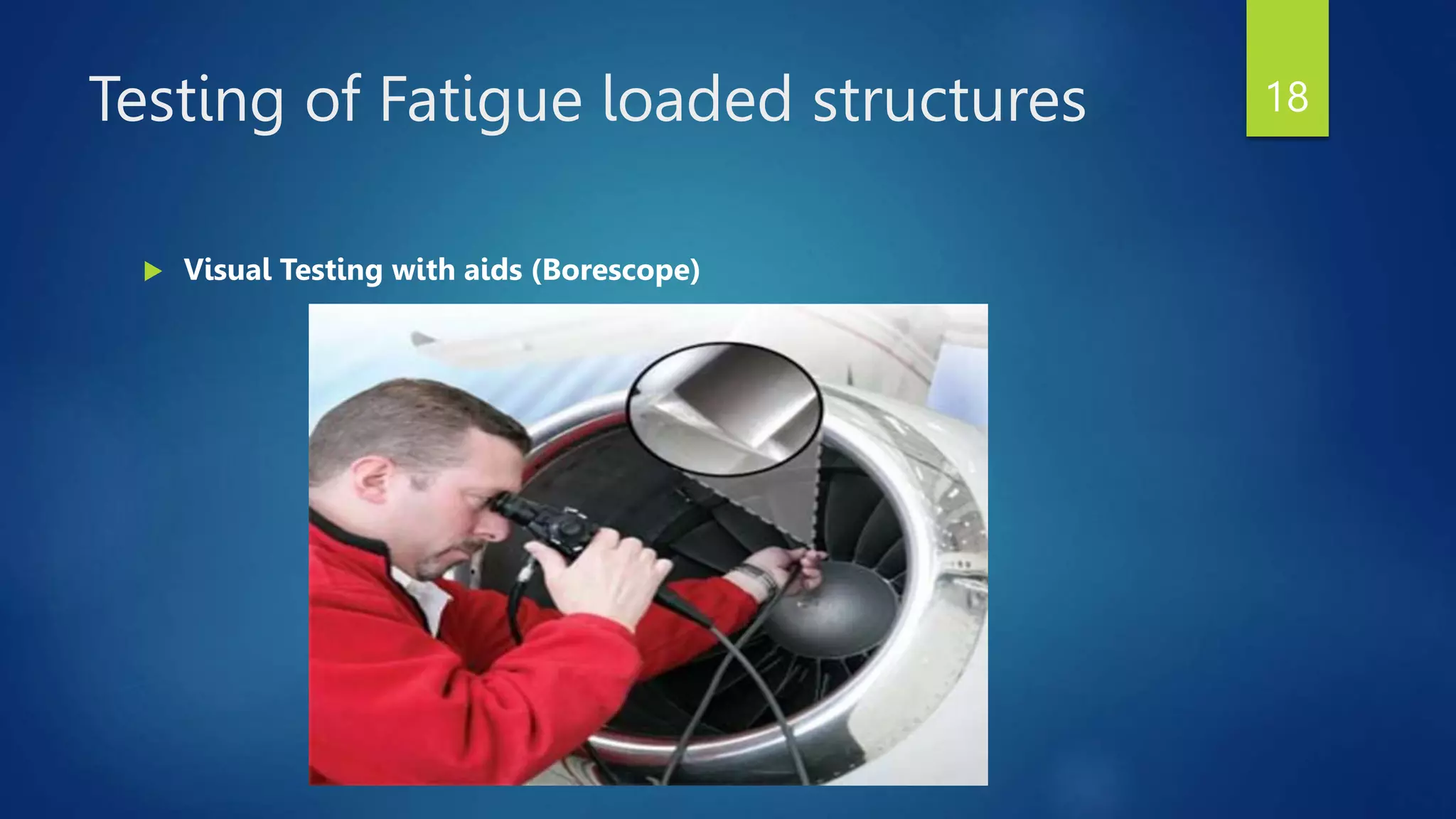 Testing of Fatigue loaded structures

18

Visual Testing with aids (Borescope)